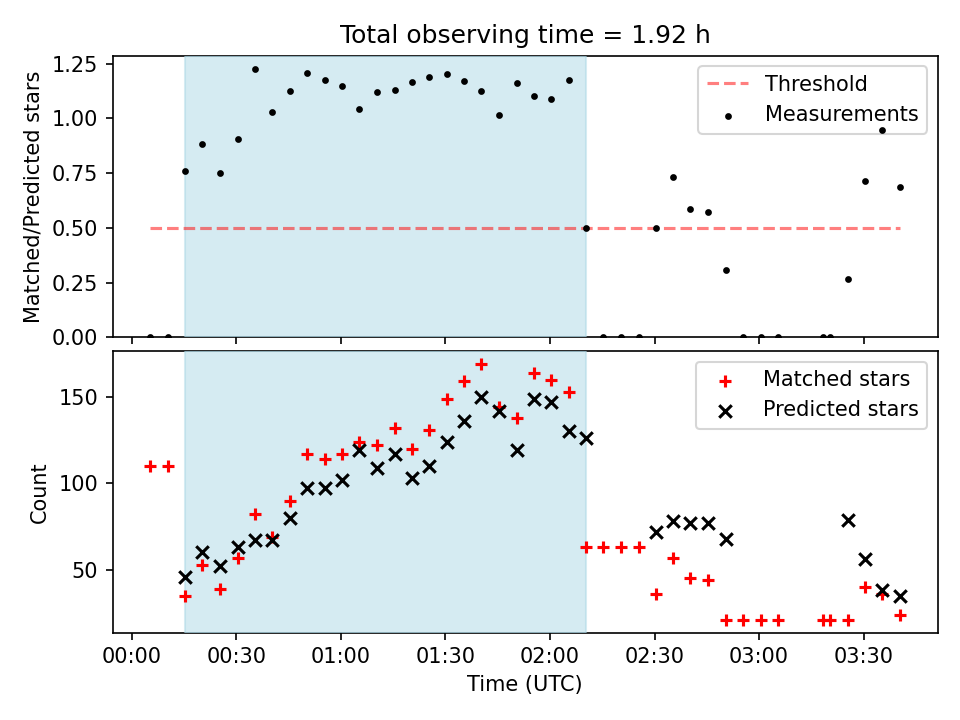 Total observing time = 1.92 h

Matched/Predicted stars

1.25
1.00
0.75
0.50
0.25
0.00

Threshold
Measurements

Count

150
100
50

Matched stars
Predicted stars

00:00 00:30 01:00 01:30 02:00 02:30 03:00 03:30

Time (UTC)